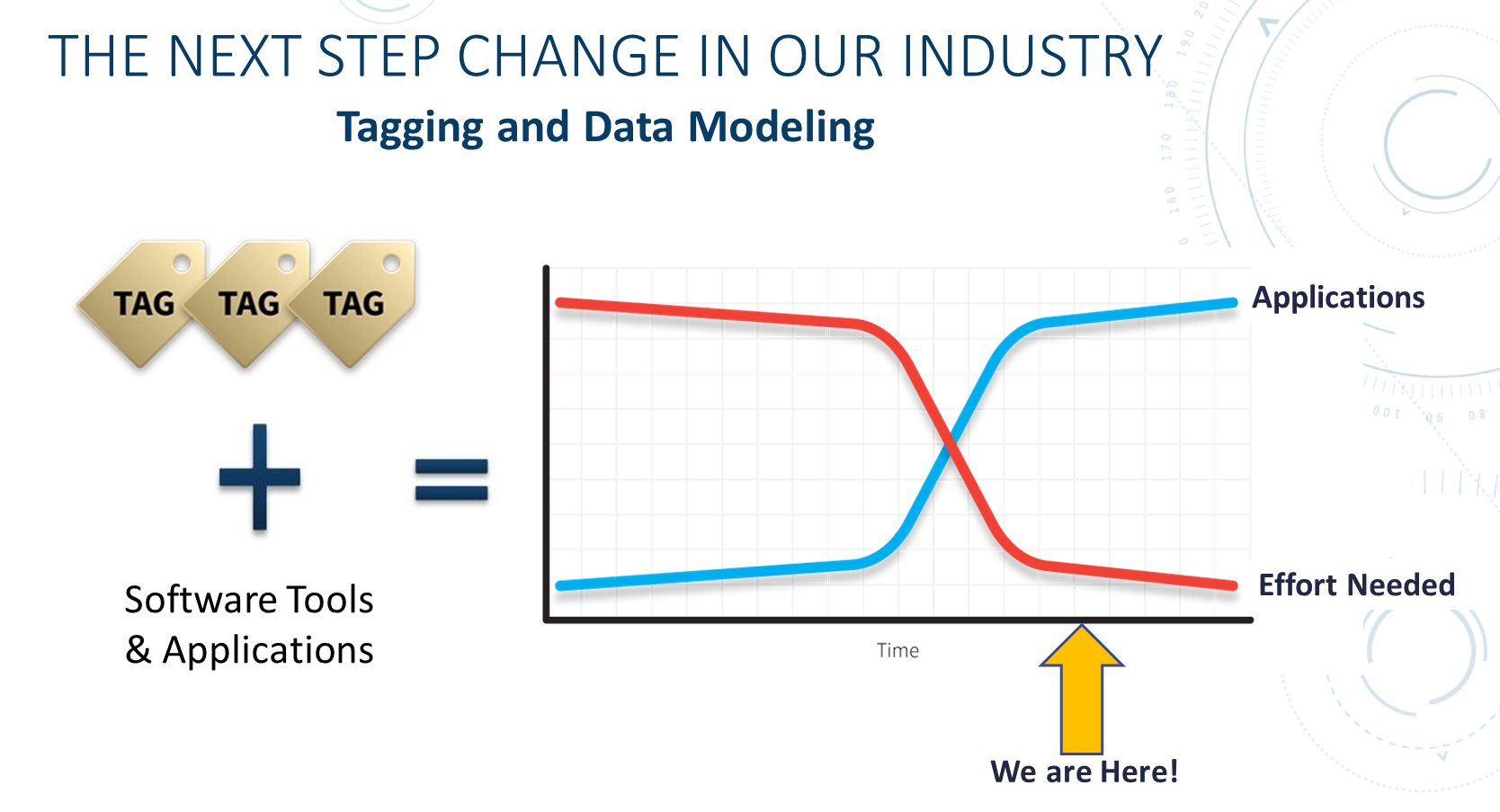 THE NEXT STEP CHANGE IN OUR INDUSTRY

Tagging and Data Modeling

TAG TAG TAG

+

=

Software Tools & Applications

Applications

Effort Needed

Time

We are Here!